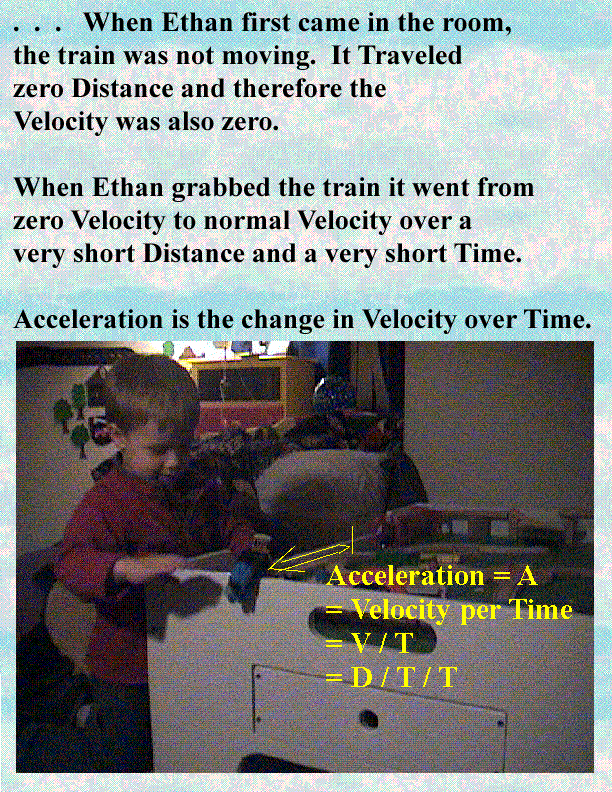 . . .   When Ethan first came in the room, the train was not moving.  It Traveled zero Distance and therefore the Velocity was also zero.

When Ethan grabbed the train it went from zero Velocity to normal Velocity over a very short Distance and a very short Time.

Acceleration is the change in Velocity over Time.

Acceleration = A
= Velocity per Time
= V / T
= D / T / T